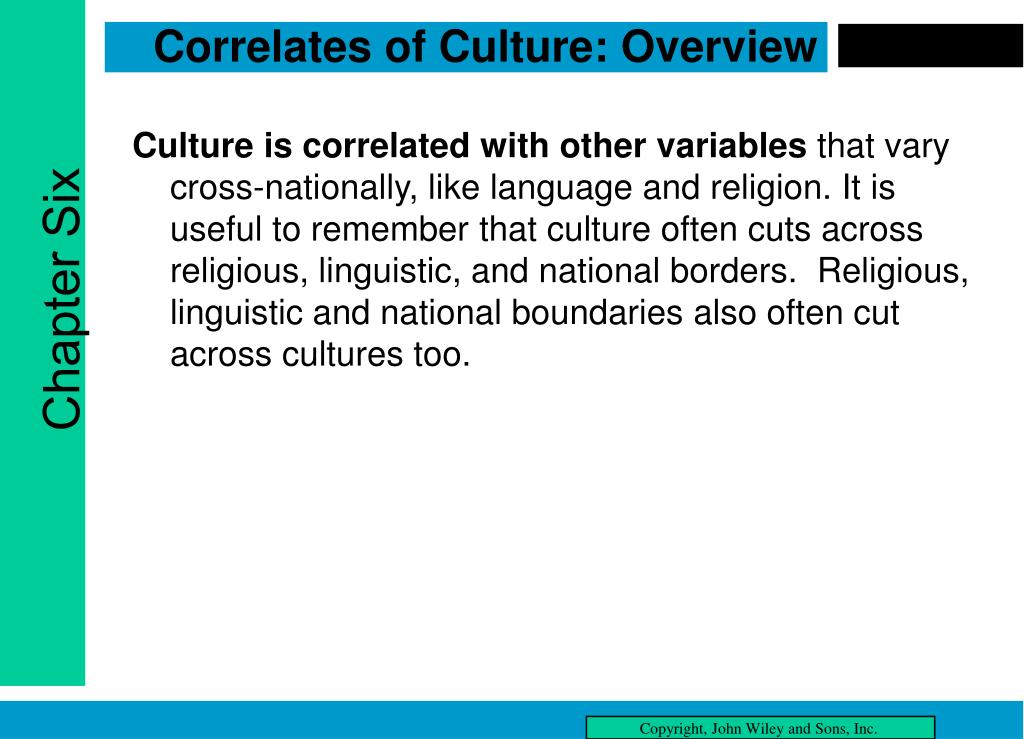 Chapter Six

Correlates of Culture: Overview

Culture is correlated with other variables that vary cross-nationally, like language and religion. It is useful to remember that culture often cuts across religious, linguistic, and national borders.  Religious, linguistic and national boundaries also often cut across cultures too.

Copyright, John Wiley and Sons, Inc.